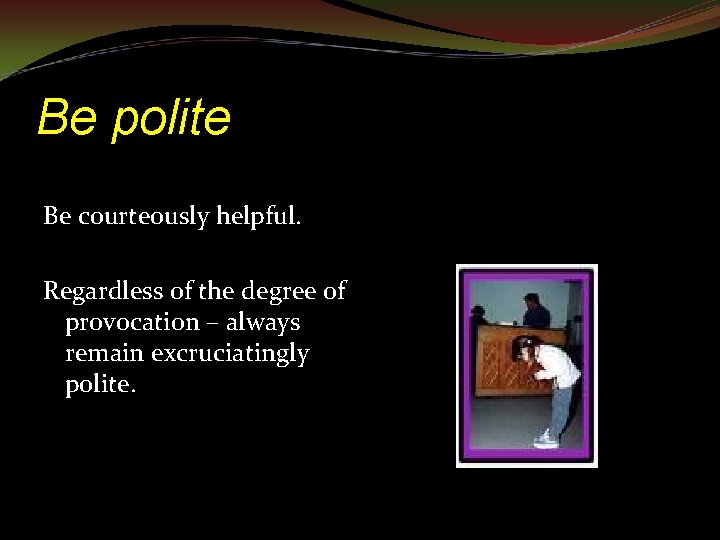 Be polite

Be courteously helpful.

Regardless of the degree of provocation – always remain excruciatingly polite.